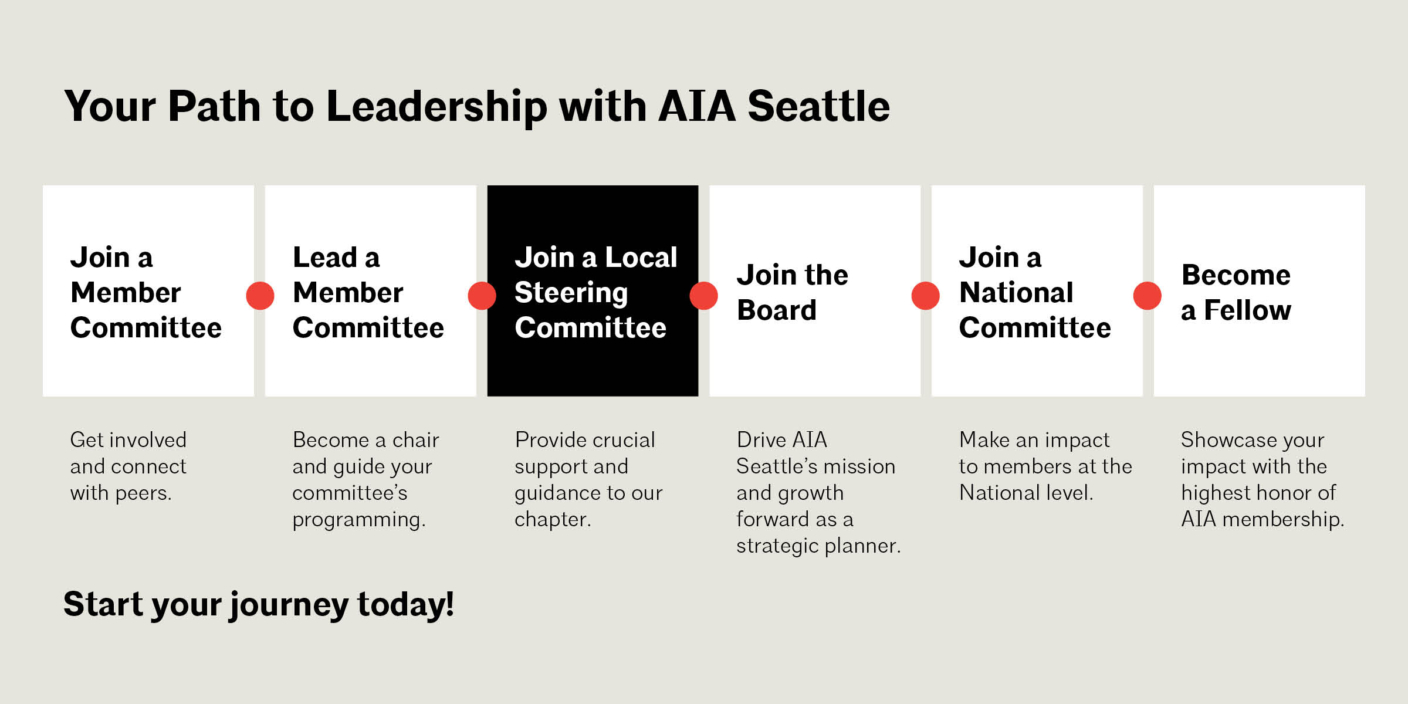 Your Path to Leadership with AIA Seattle

Join a Member Committee

Get involved and connect with peers.

Lead a Member Committee

Become a chair and guide your committee's programming.

Join a Local Steering Committee

Provide crucial support and guidance to our chapter.

Join the Board

Drive AIA Seattle's mission and growth forward as a strategic planner.

Join a National Committee

Make an impact to members at the National level.

Become a Fellow

Showcase your impact with the highest honor of AIA membership.

Start your journey today!